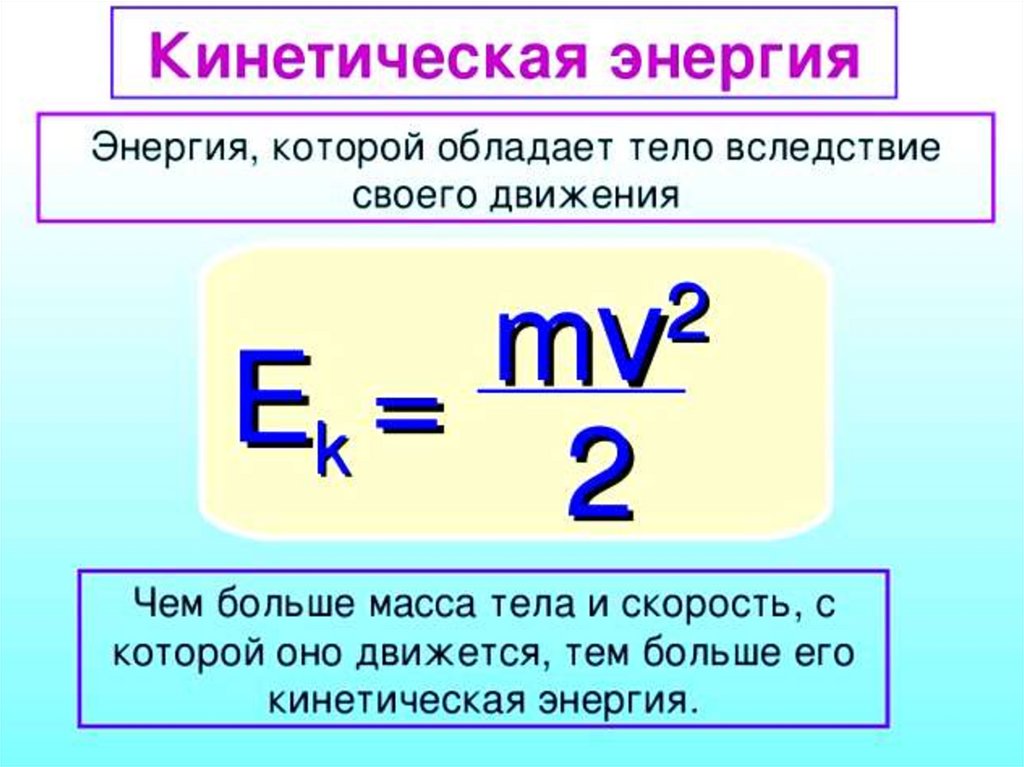 Кинетическая энергия

Энергия, которой обладает тело вследствие своего движения

$E_k = \frac{mv^2}{2}$

Чем больше масса тела и скорость, с которой оно движется, тем больше его кинетическая энергия.